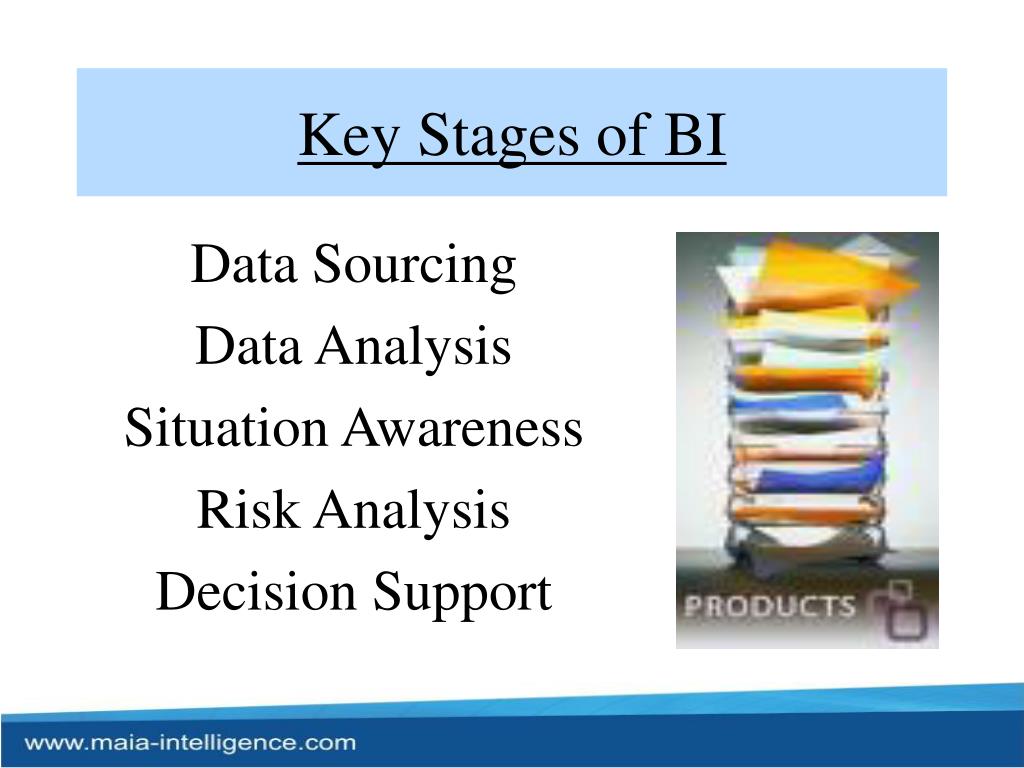 Key Stages of BI

Data Sourcing
Data Analysis
Situation Awareness
Risk Analysis
Decision Support

PRODUCTS

www.maia-intelligence.com